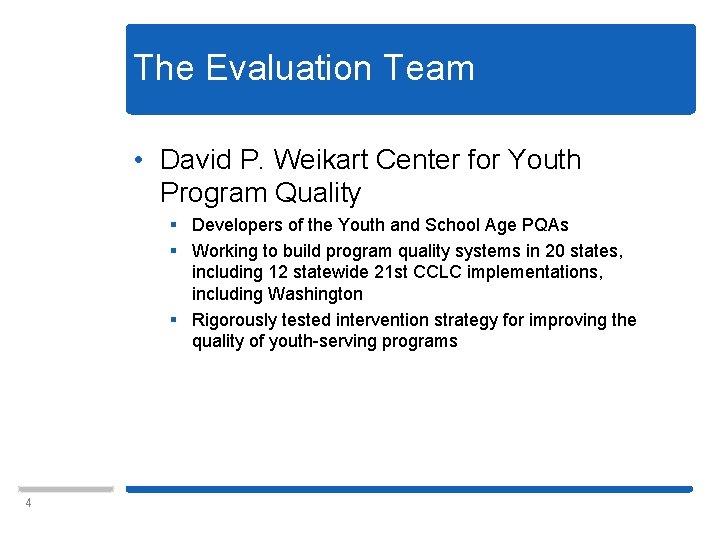 The Evaluation Team

• David P. Weikart Center for Youth Program Quality
  ▪ Developers of the Youth and School Age PQAs
  ▪ Working to build program quality systems in 20 states, including 12 statewide 21st CCLC implementations, including Washington
  ▪ Rigorously tested intervention strategy for improving the quality of youth-serving programs

4